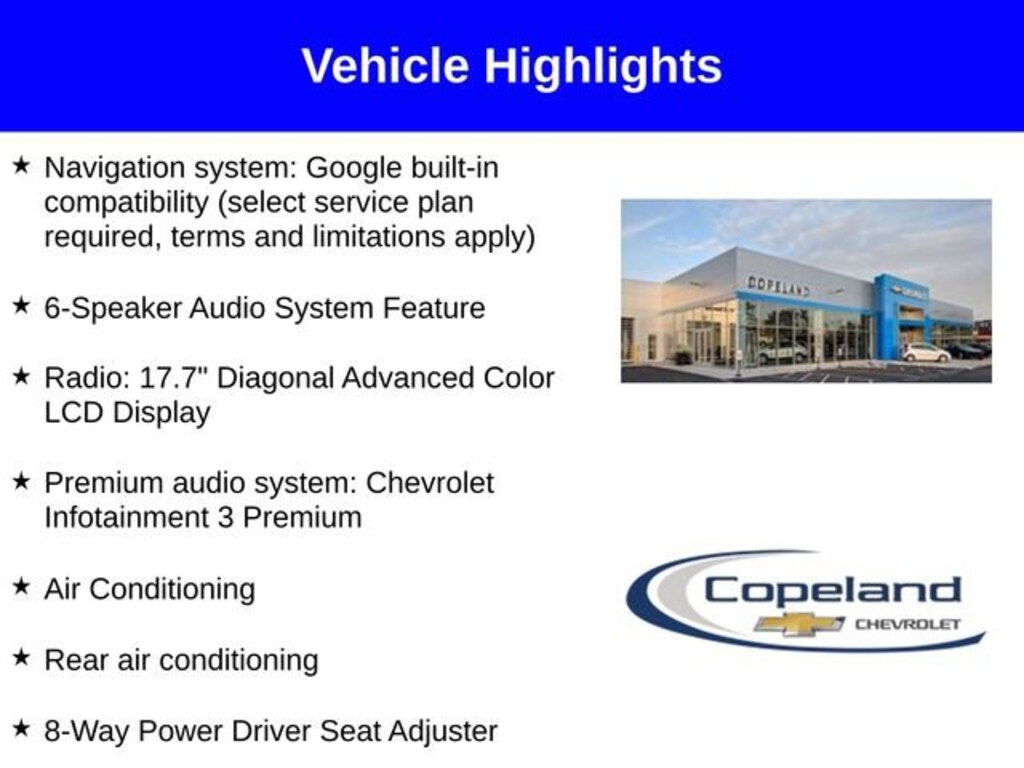 Vehicle Highlights

★ Navigation system: Google built-in compatibility (select service plan required, terms and limitations apply)

★ 6-Speaker Audio System Feature

★ Radio: 17.7" Diagonal Advanced Color LCD Display

★ Premium audio system: Chevrolet Infotainment 3 Premium

★ Air Conditioning

★ Rear air conditioning

★ 8-Way Power Driver Seat Adjuster

COPELAND

Copeland
CHEVROLET